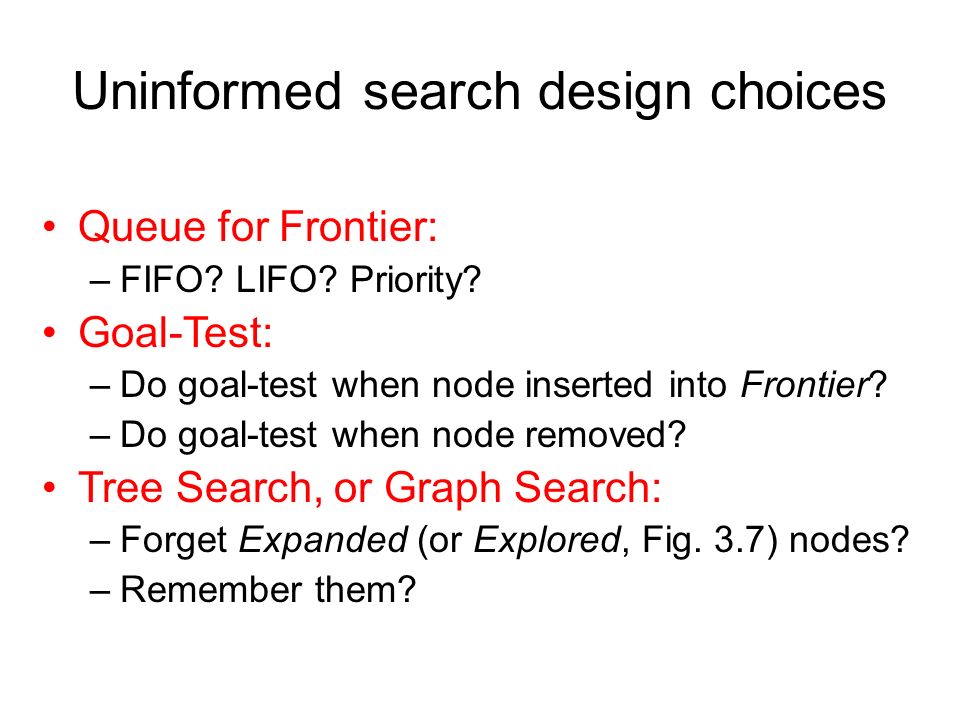 Uninformed search design choices

• Queue for Frontier:
  – FIFO? LIFO? Priority?
• Goal-Test:
  – Do goal-test when node inserted into Frontier?
  – Do goal-test when node removed?
• Tree Search, or Graph Search:
  – Forget Expanded (or Explored, Fig. 3.7) nodes?
  – Remember them?